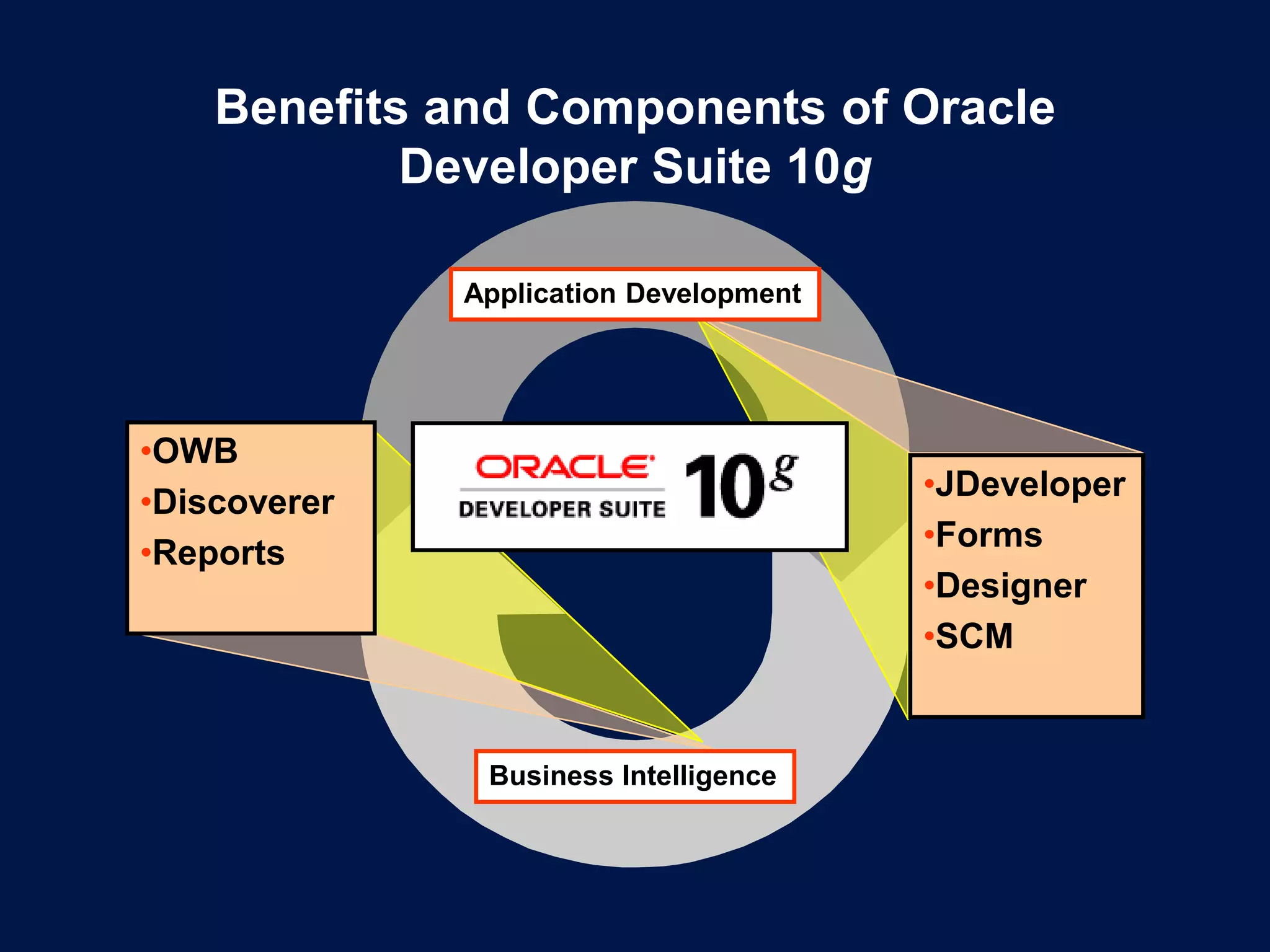 Benefits and Components of Oracle Developer Suite 10g

Application Development

•OWB
•Discoverer
•Reports

ORACLE
DEVELOPER SUITE
10g

•JDeveloper
•Forms
•Designer
•SCM

Business Intelligence